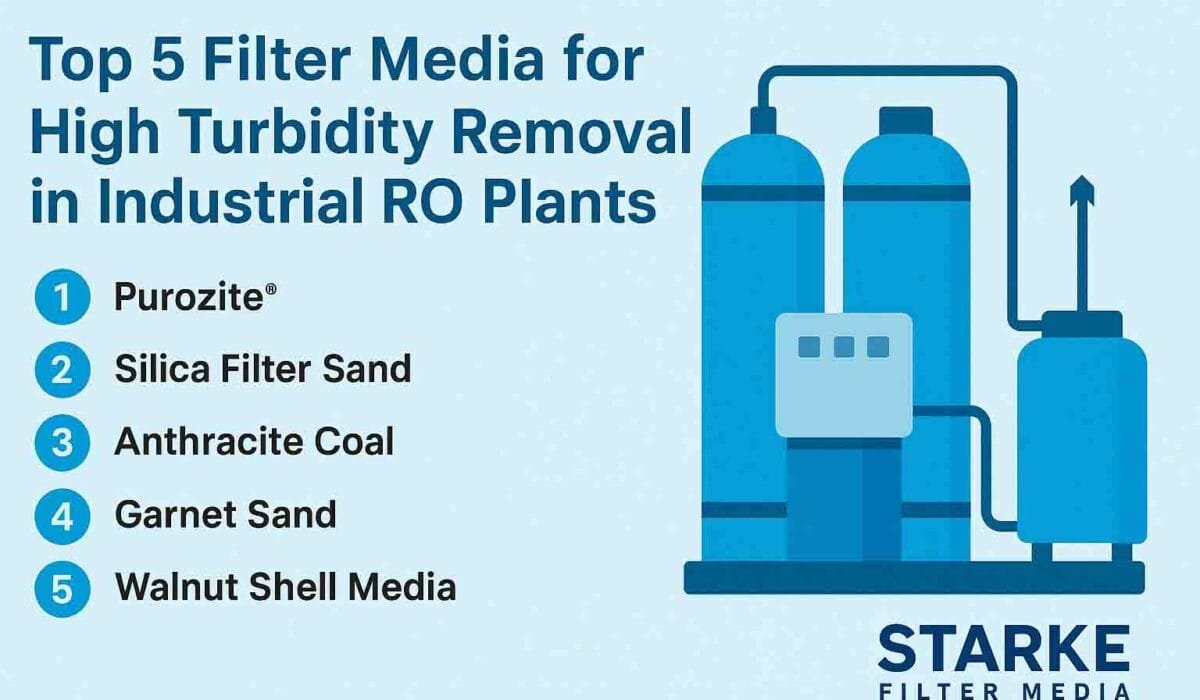 Top 5 Filter Media for High Turbidity Removal in Industrial RO Plants

1 Purozite®

2 Silica Filter Sand

3 Anthracite Coal

4 Garnet Sand

5 Walnut Shell Media

STARKE
FILTER MEDIA